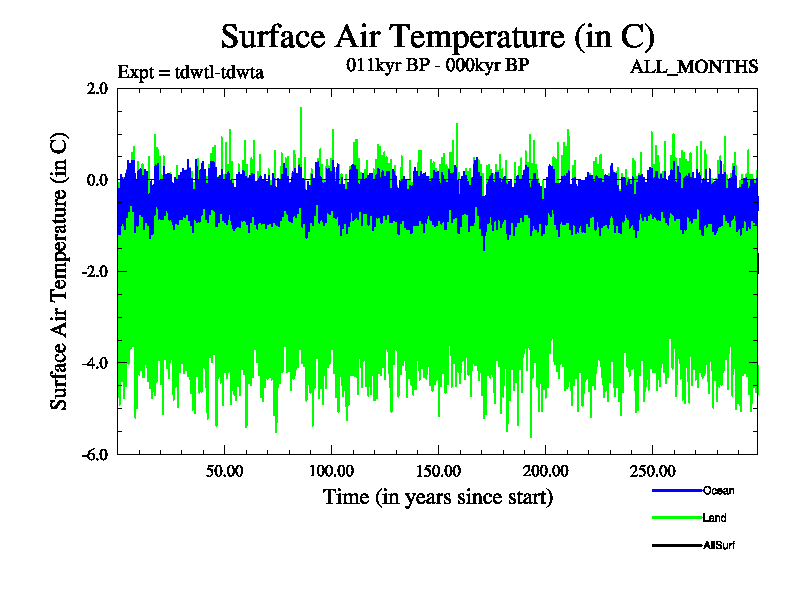 Surface Air Temperature (in C)
Expt = tdwtl-tdwta
011kyr BP - 000kyr BP
ALL_MONTHS

Surface Air Temperature (in C)
2.0
0.0
-2.0
-4.0
-6.0

50.00
100.00
150.00
200.00
250.00
Time (in years since start)

Ocean
Land
AllSurf